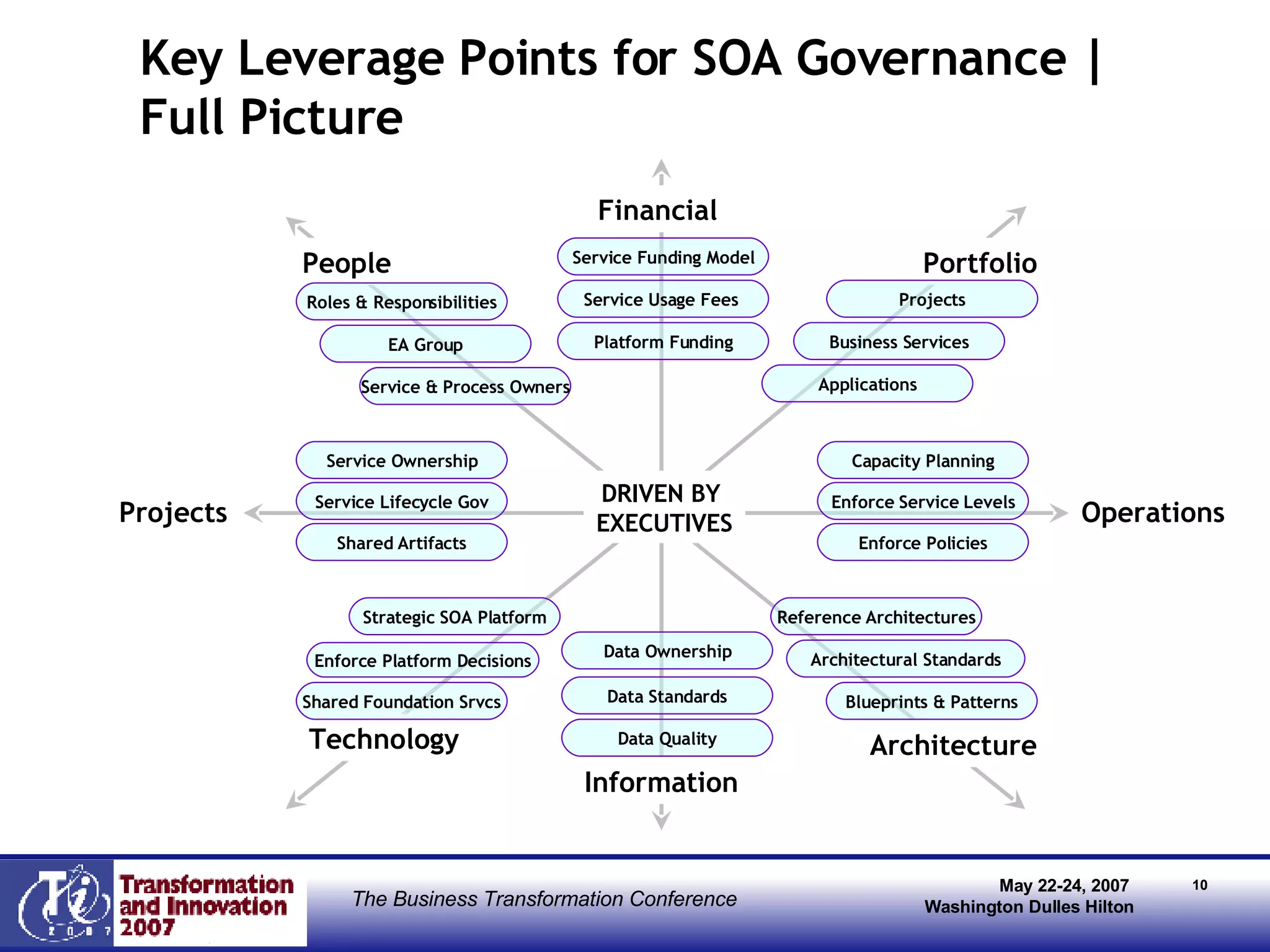 Key Leverage Points for SOA Governance | Full Picture

Financial

Service Funding Model

Service Usage Fees

Platform Funding

People

Roles & Responsibilities

EA Group

Service & Process Owners

Portfolio

Projects

Business Services

Applications

Projects

Service Ownership

Service Lifecycle Gov

Shared Artifacts

DRIVEN BY EXECUTIVES

Capacity Planning

Enforce Service Levels

Enforce Policies

Operations

Strategic SOA Platform

Enforce Platform Decisions

Shared Foundation Srvcs

Technology

Data Ownership

Data Standards

Data Quality

Information

Reference Architectures

Architectural Standards

Blueprints & Patterns

Architecture

Ti 2007

Transformation and Innovation 2007

The Business Transformation Conference

May 22-24, 2007
Washington Dulles Hilton

10